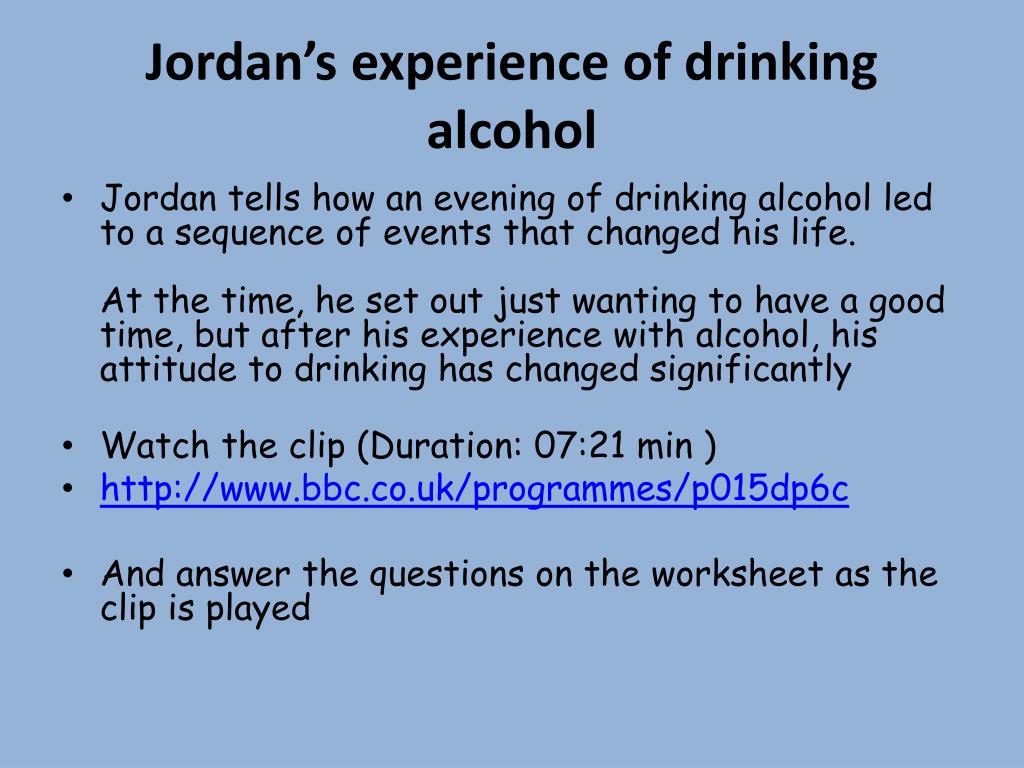 Jordan's experience of drinking alcohol

• Jordan tells how an evening of drinking alcohol led to a sequence of events that changed his life.

At the time, he set out just wanting to have a good time, but after his experience with alcohol, his attitude to drinking has changed significantly

• Watch the clip (Duration: 07:21 min )
• http://www.bbc.co.uk/programmes/p015dp6c

• And answer the questions on the worksheet as the clip is played